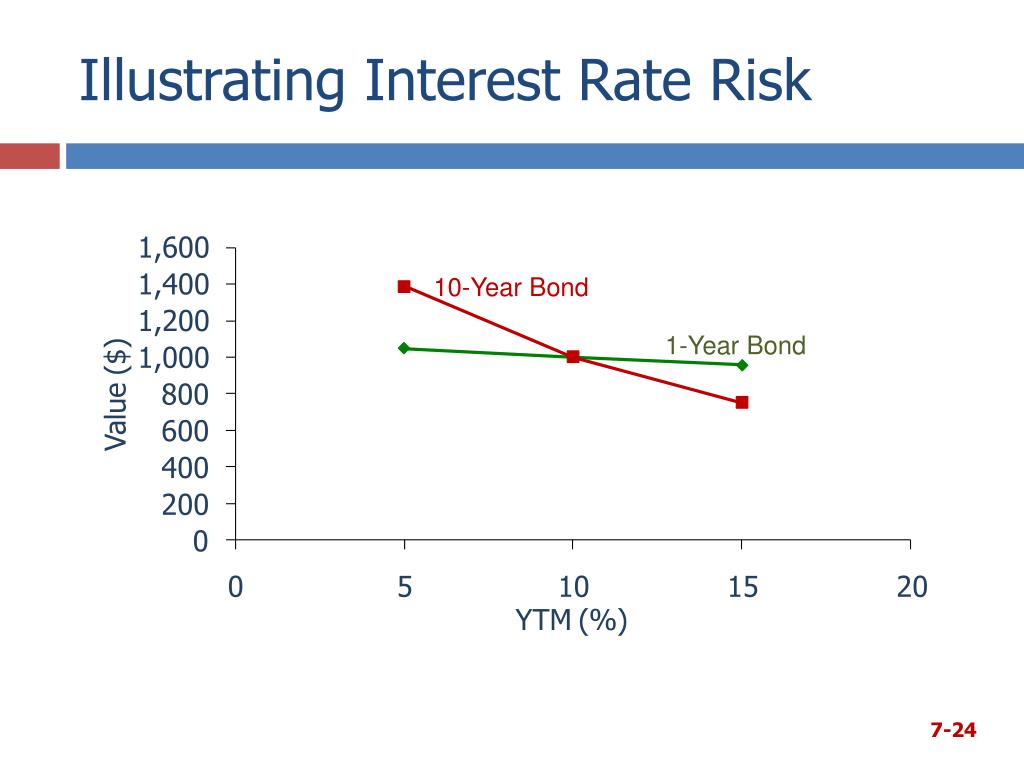 Illustrating Interest Rate Risk

1,600
1,400
1,200
1,000
800
600
400
200
0

Value ($)

10-Year Bond

1-Year Bond

0
5
10
15
20

YTM (%)

7-24